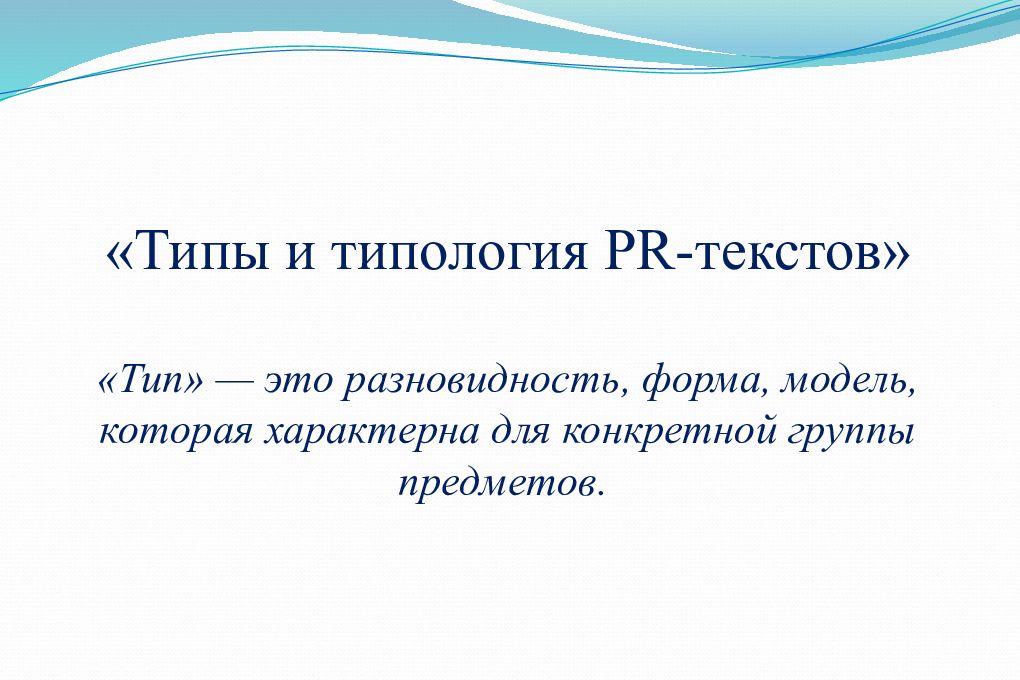 «Типы и типология PR-текстов»

«Тип» — это разновидность, форма, модель, которая характерна для конкретной группы предметов.